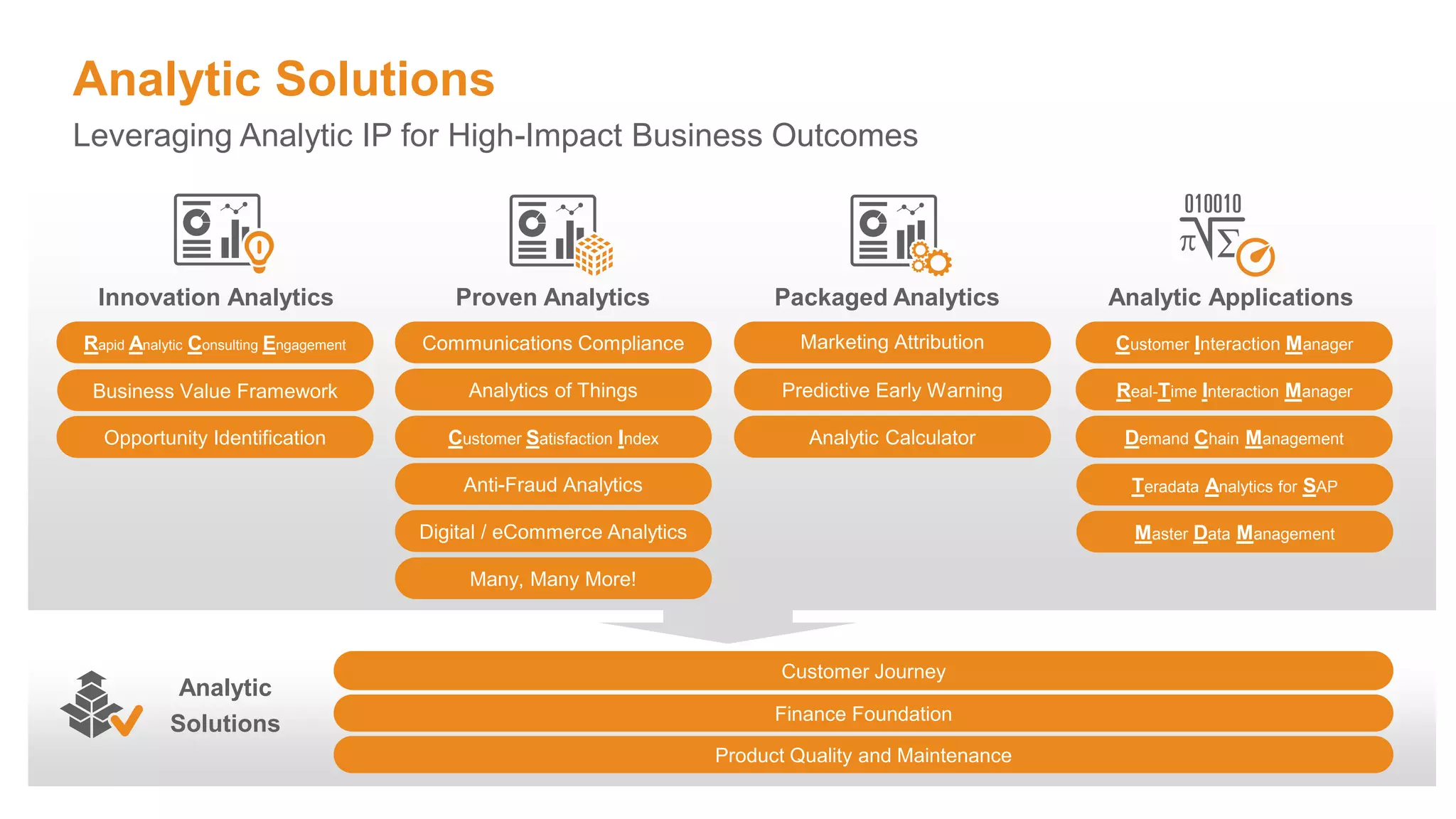 Analytic Solutions

Leveraging Analytic IP for High-Impact Business Outcomes

Innovation Analytics

Rapid Analytic Consulting Engagement

Business Value Framework

Opportunity Identification

Proven Analytics

Communications Compliance

Analytics of Things

Customer Satisfaction Index

Anti-Fraud Analytics

Digital / eCommerce Analytics

Many, Many More!

Packaged Analytics

Marketing Attribution

Predictive Early Warning

Analytic Calculator

010010
$\pi\sqrt{\Sigma}$

Analytic Applications

Customer Interaction Manager

Real-Time Interaction Manager

Demand Chain Management

Teradata Analytics for SAP

Master Data Management

Analytic Solutions

Customer Journey

Finance Foundation

Product Quality and Maintenance